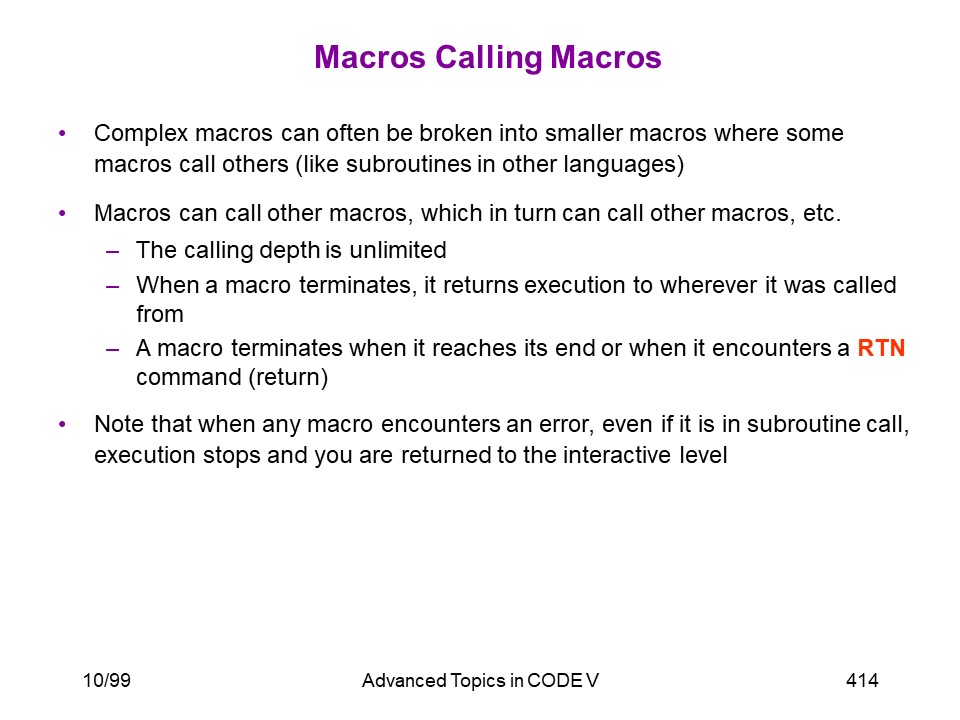 Macros Calling Macros

• Complex macros can often be broken into smaller macros where some macros call others (like subroutines in other languages)

• Macros can call other macros, which in turn can call other macros, etc.
– The calling depth is unlimited
– When a macro terminates, it returns execution to wherever it was called from
– A macro terminates when it reaches its end or when it encounters a RTN command (return)

• Note that when any macro encounters an error, even if it is in subroutine call, execution stops and you are returned to the interactive level

10/99 Advanced Topics in CODE V 414